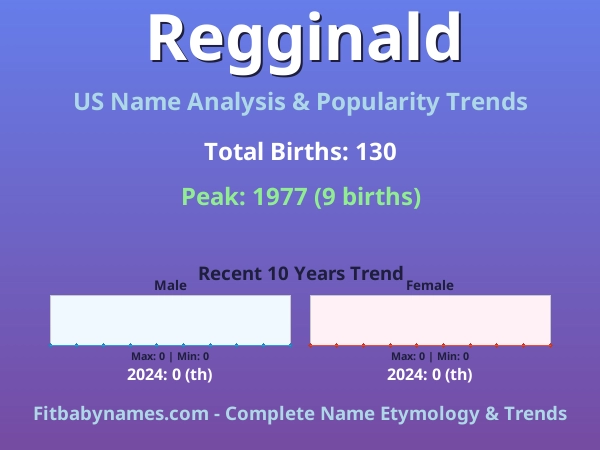 Regginald

US Name Analysis & Popularity Trends

Total Births: 130

Peak: 1977 (9 births)

Recent 10 Years Trend

Male

Max: 0 | Min: 0

2024: 0 (th)

Female

Max: 0 | Min: 0

2024: 0 (th)

Fitbabynames.com - Complete Name Etymology & Trends